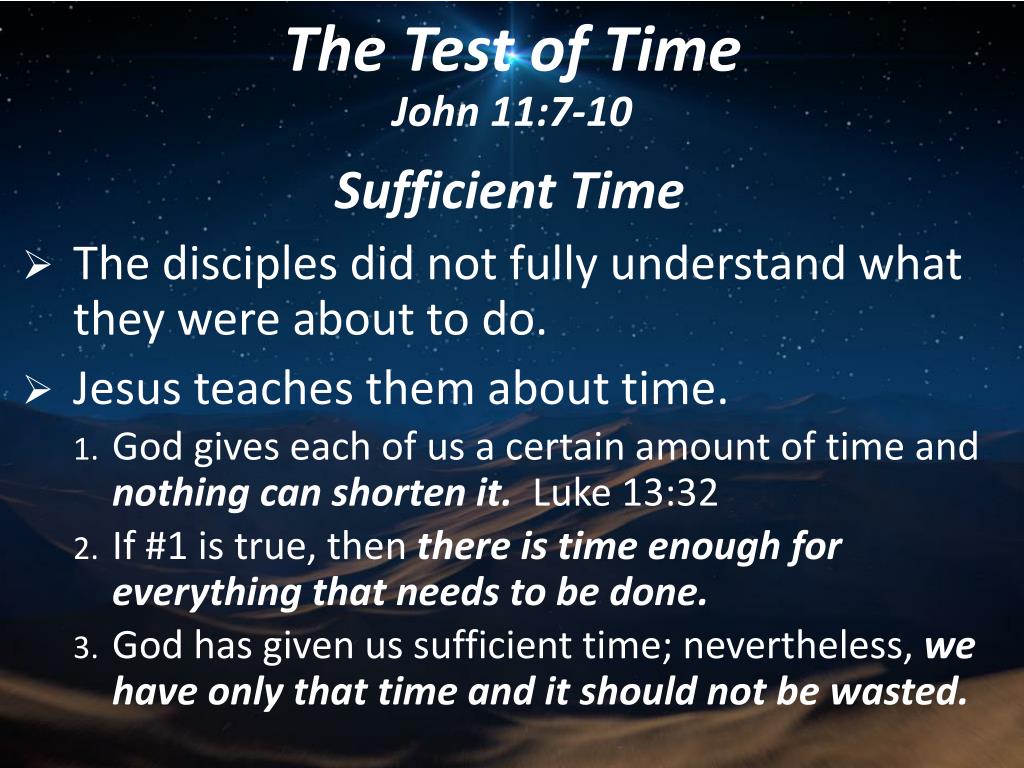 The Test of Time
John 11:7-10

Sufficient Time

➢ The disciples did not fully understand what they were about to do.
➢ Jesus teaches them about time.
1. God gives each of us a certain amount of time and nothing can shorten it. Luke 13:32
2. If #1 is true, then there is time enough for everything that needs to be done.
3. God has given us sufficient time; nevertheless, we have only that time and it should not be wasted.